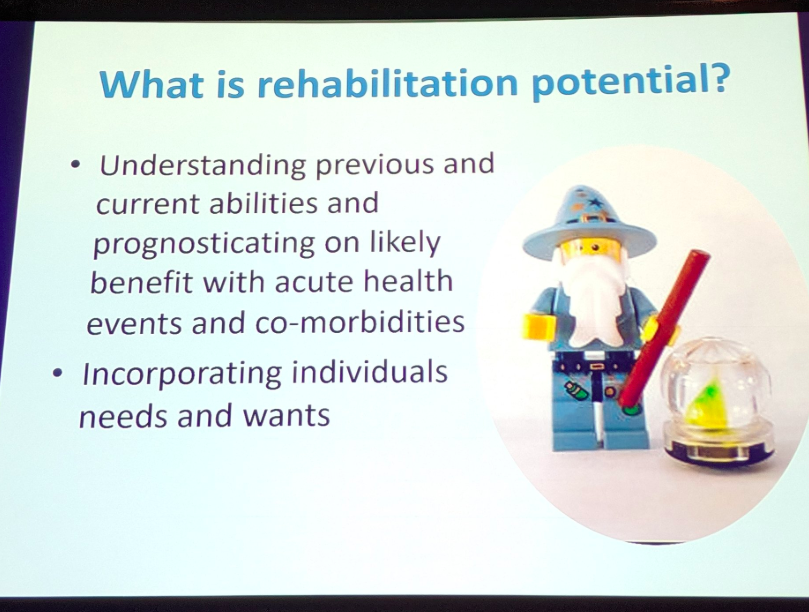 What is rehabilitation potential?

• Understanding previous and current abilities and prognosticating on likely benefit with acute health events and co-morbidities

• Incorporating individuals needs and wants